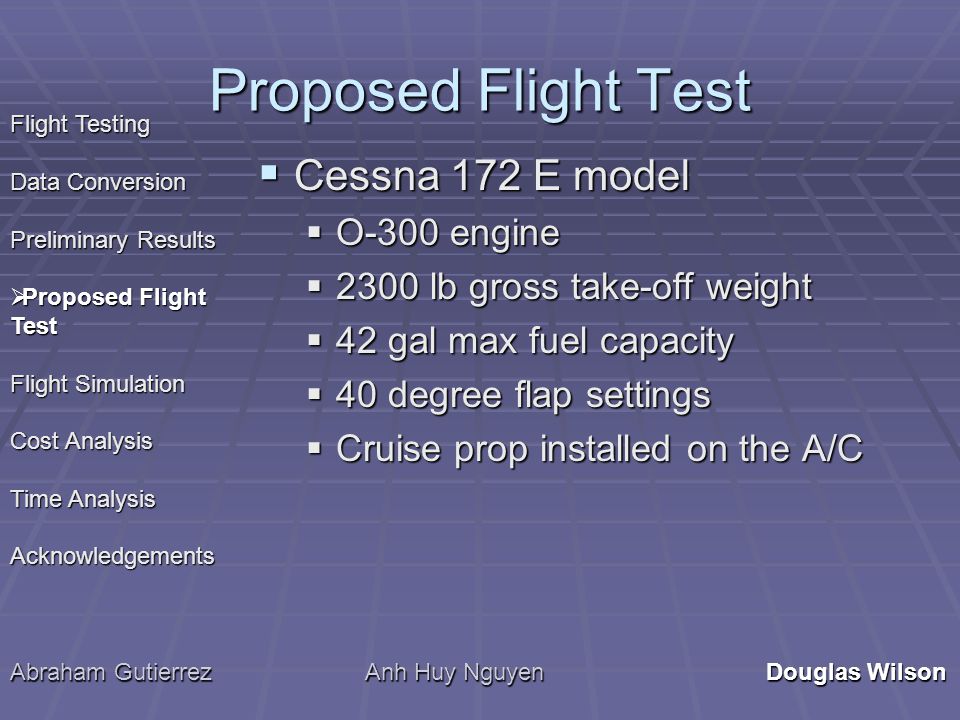 Proposed Flight Test

Flight Testing

Data Conversion

Preliminary Results

➢Proposed Flight Test

Flight Simulation

Cost Analysis

Time Analysis

Acknowledgements

▪ Cessna 172 E model
▪ O-300 engine
▪ 2300 lb gross take-off weight
▪ 42 gal max fuel capacity
▪ 40 degree flap settings
▪ Cruise prop installed on the A/C

Abraham Gutierrez Anh Huy Nguyen Douglas Wilson